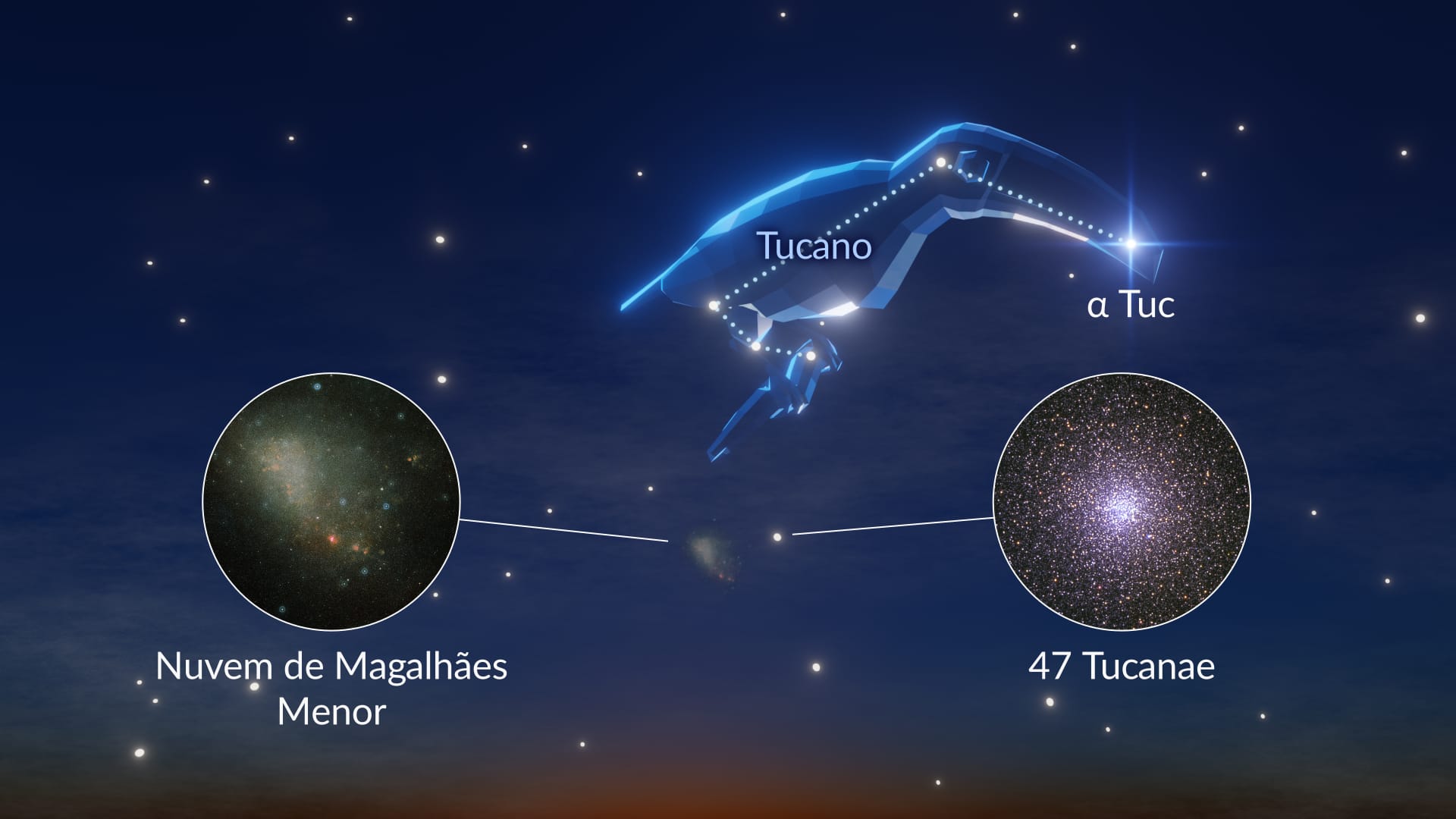 Tucano

α Tuc

Nuvem de Magalhães Menor

47 Tucanae